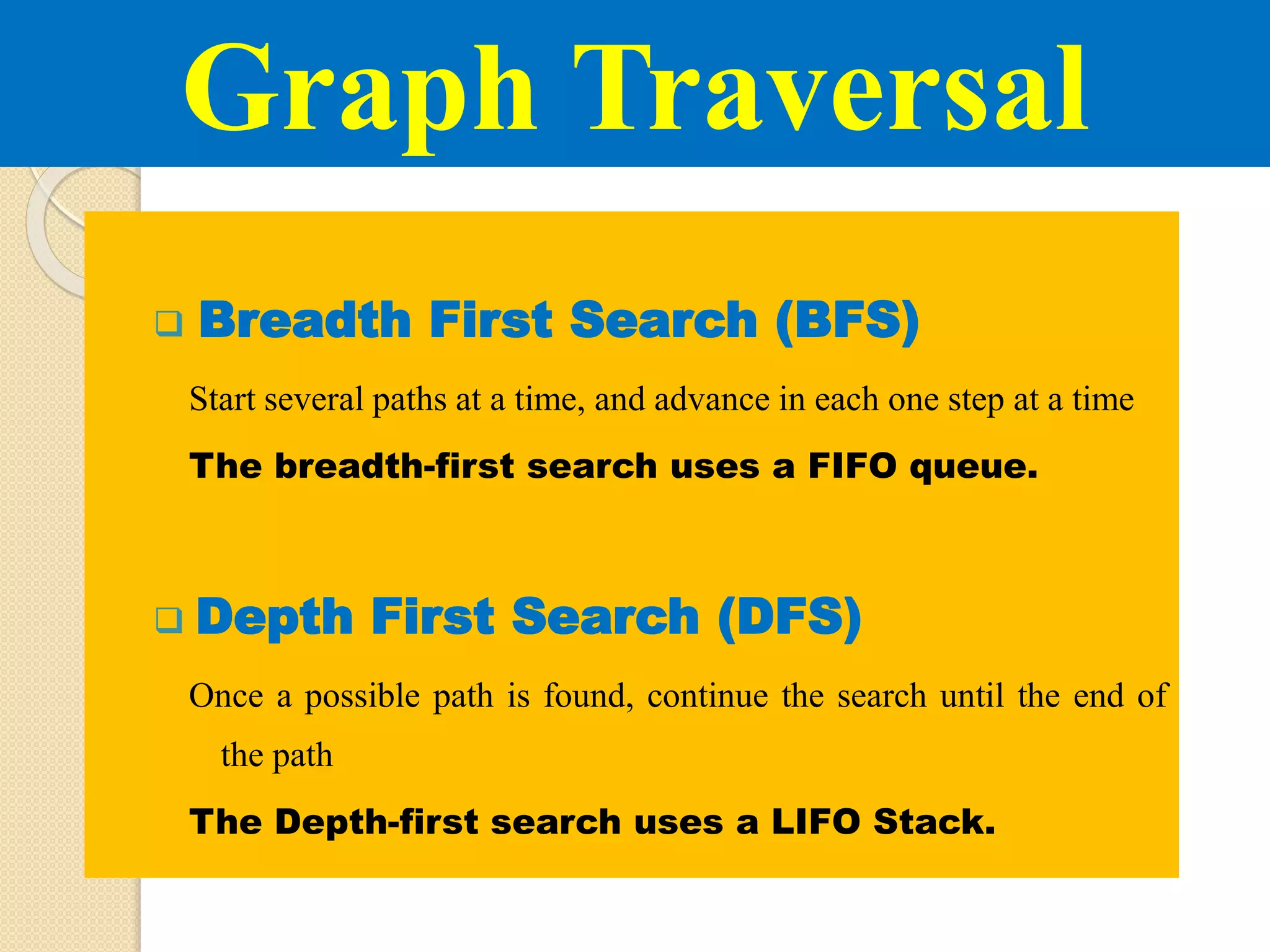 Graph Traversal

❑ Breadth First Search (BFS)

Start several paths at a time, and advance in each one step at a time

The breadth-first search uses a FIFO queue.

❑ Depth First Search (DFS)

Once a possible path is found, continue the search until the end of the path

The Depth-first search uses a LIFO Stack.